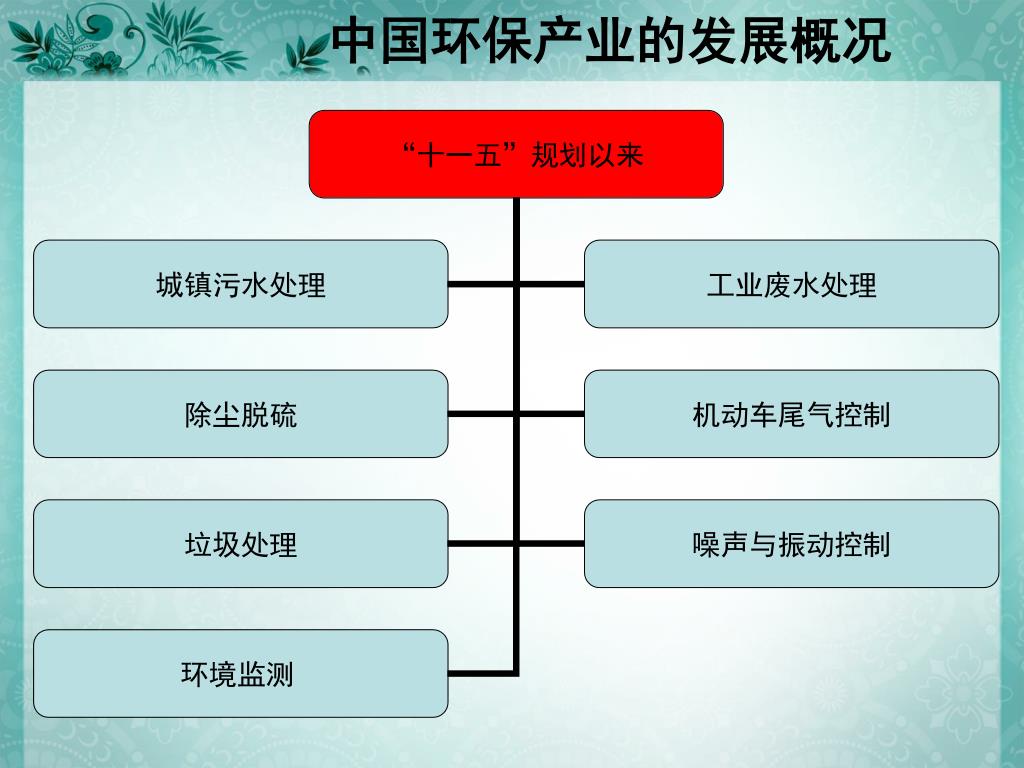 中国环保产业的发展概况

“十一五”规划以来

城镇污水处理

工业废水处理

除尘脱硫

机动车尾气控制

垃圾处理

噪声与振动控制

环境监测